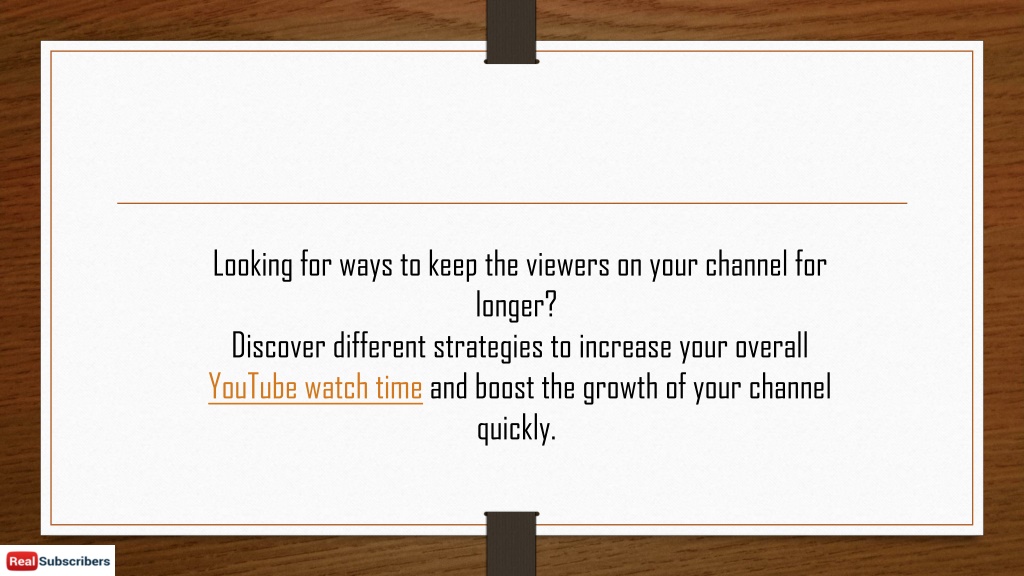 Looking for ways to keep the viewers on your channel for longer?
Discover different strategies to increase your overall YouTube watch time and boost the growth of your channel quickly.

Real Subscribers